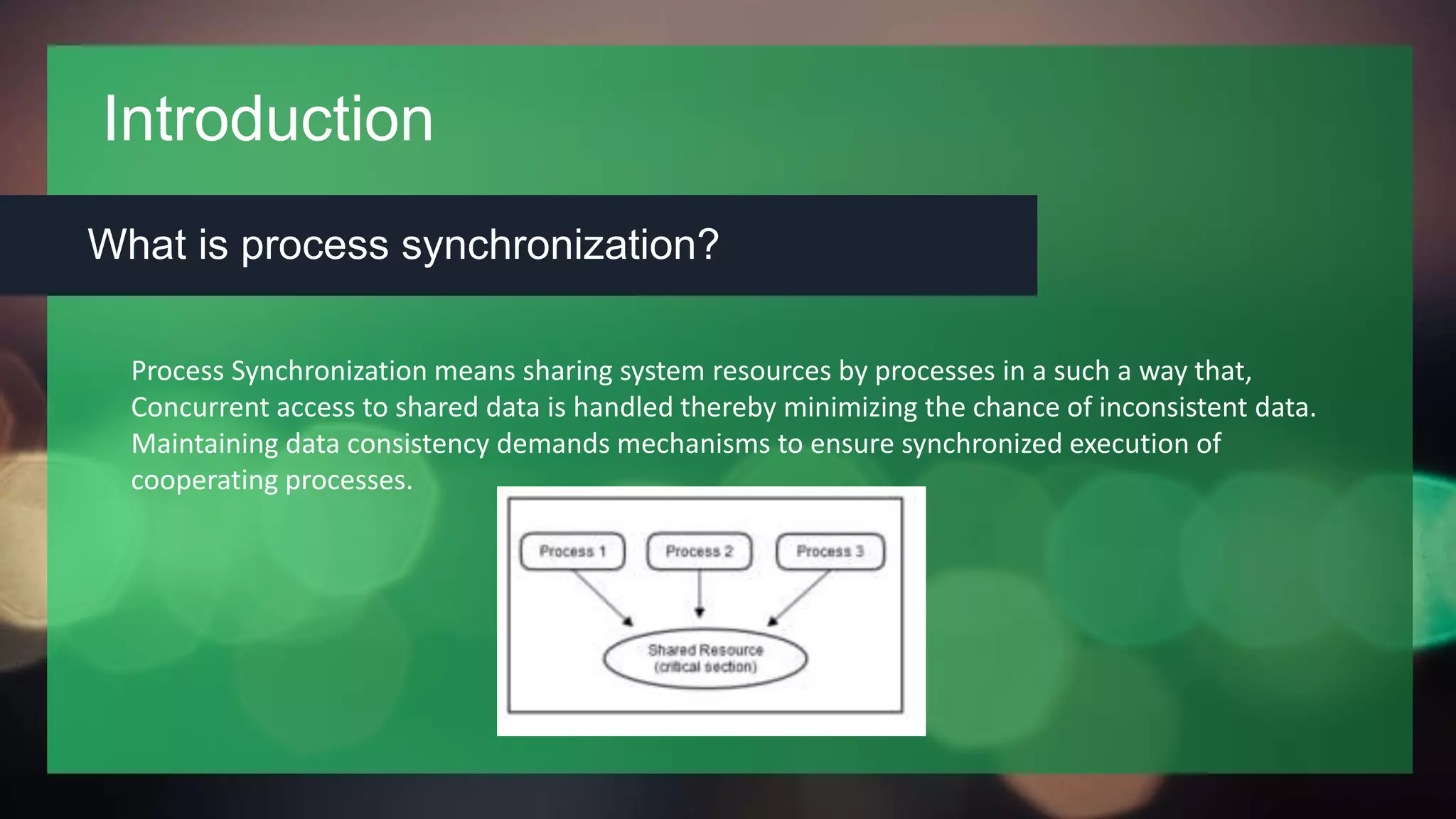 Introduction

What is process synchronization?

Process Synchronization means sharing system resources by processes in a such a way that, Concurrent access to shared data is handled thereby minimizing the chance of inconsistent data. Maintaining data consistency demands mechanisms to ensure synchronized execution of cooperating processes.

Process 1

Process 2

Process 3

Shared Resource (critical section)